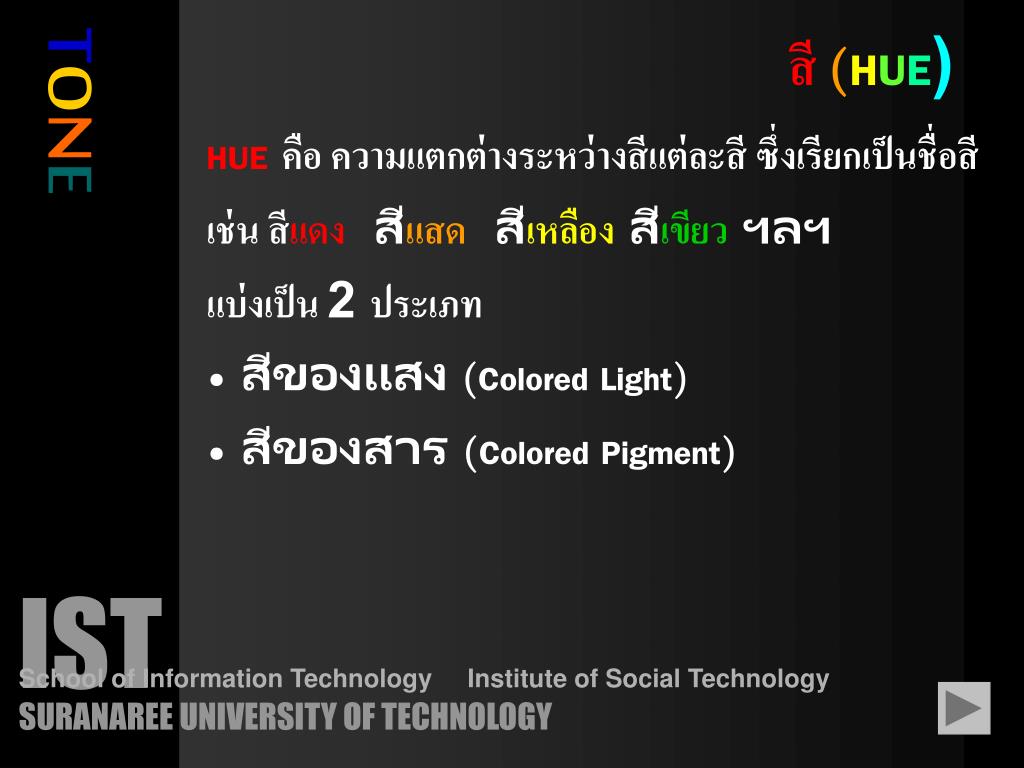 TONE

สี (HUE)

HUE คือ ความแตกต่างระหว่างสีแต่ละสี ซึ่งเรียกเป็นชื่อสี เช่น สีแดง สีแสด สีเหลือง สีเขียว ฯลฯ

แบ่งเป็น 2 ประเภท

• สีของแสง (Colored Light)
• สีของสาร (Colored Pigment)

IST
School of Information Technology Institute of Social Technology
SURANAREE UNIVERSITY OF TECHNOLOGY